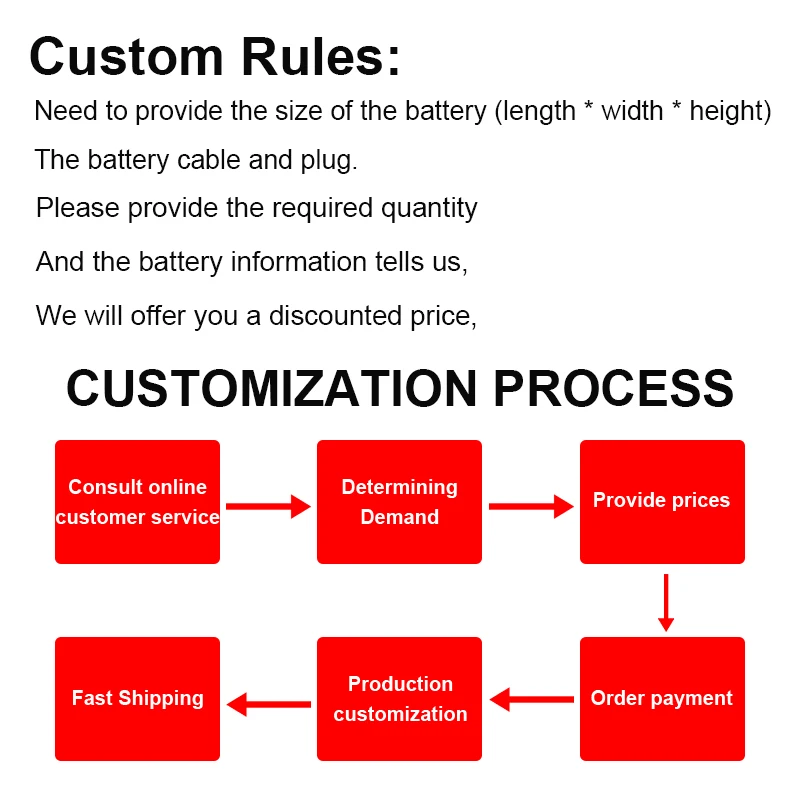 Custom Rules:

Need to provide the size of the battery (length * width * height)

The battery cable and plug.

Please provide the required quantity

And the battery information tells us,

We will offer you a discounted price,

CUSTOMIZATION PROCESS

Consult online customer service

Determining Demand

Provide prices

Order payment

Production customization

Fast Shipping